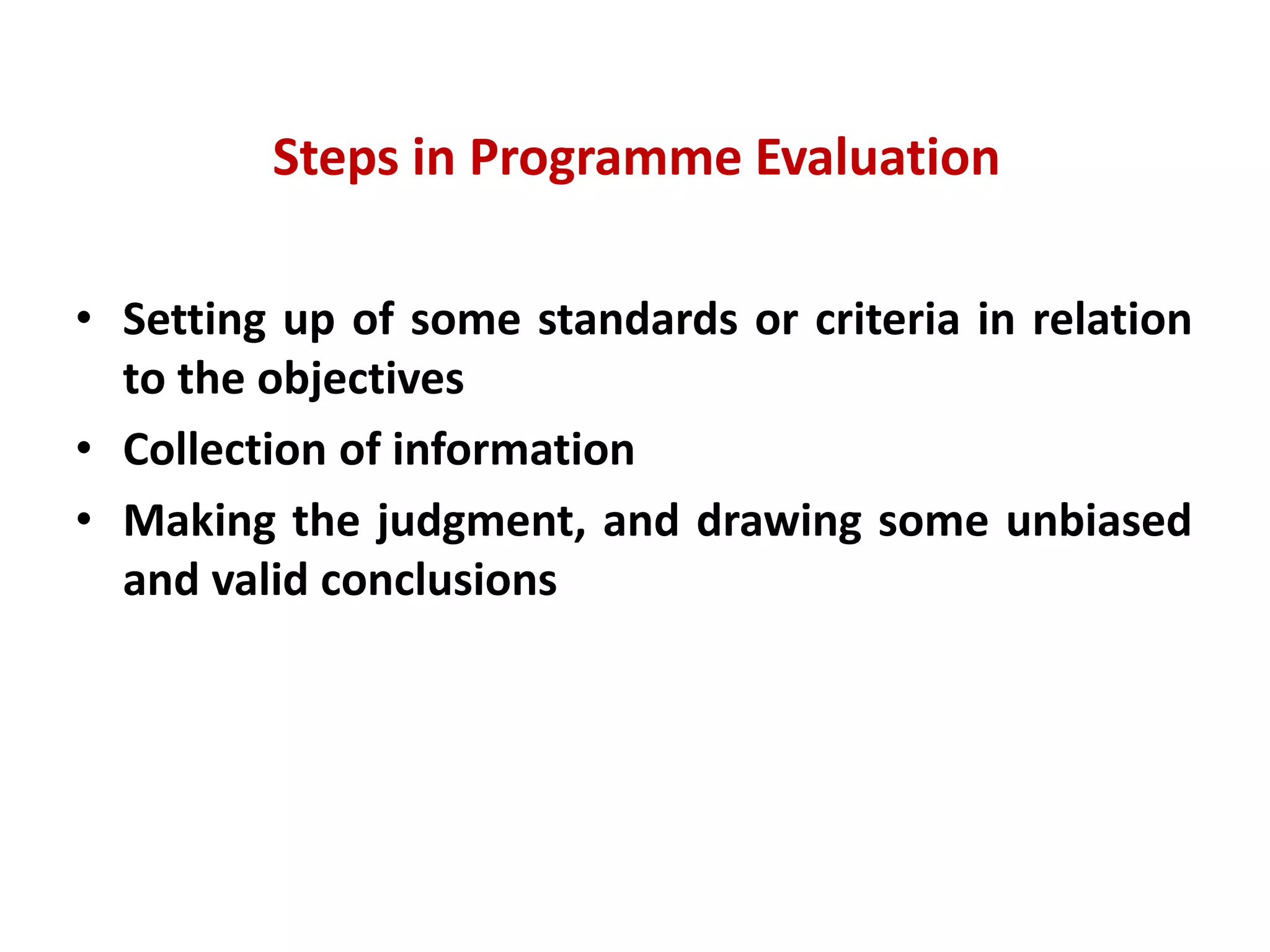 Steps in Programme Evaluation

• Setting up of some standards or criteria in relation to the objectives
• Collection of information
• Making the judgment, and drawing some unbiased and valid conclusions